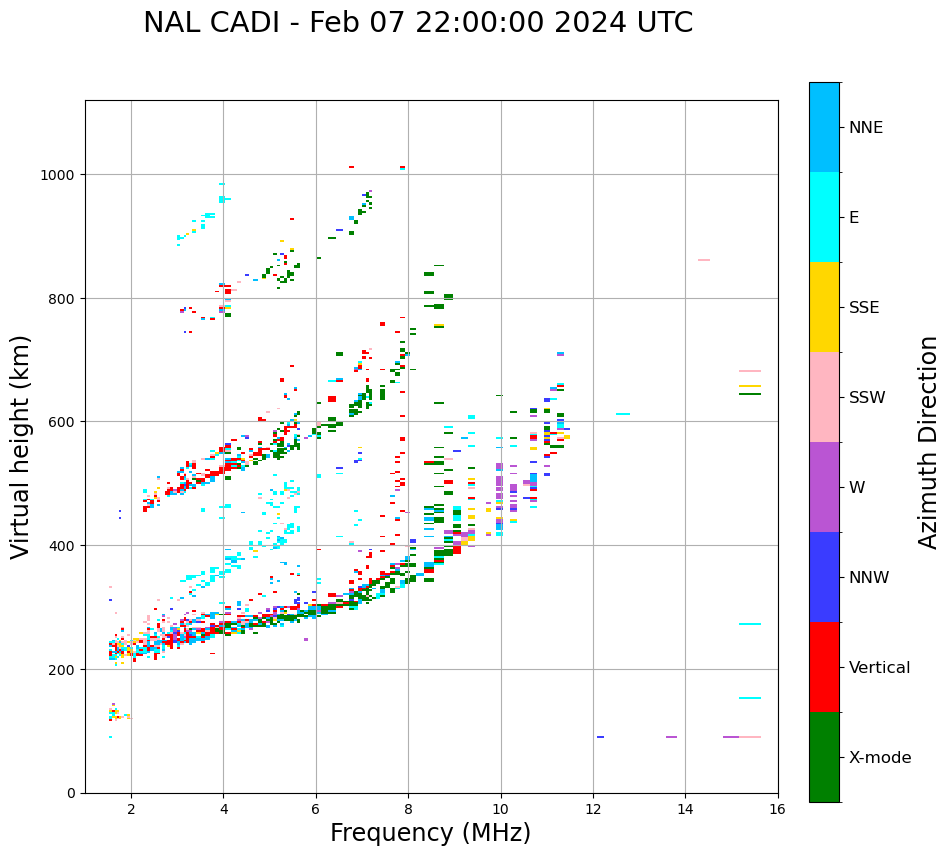 NAL CADI - Feb 07 22:00:00 2024 UTC

Virtual height (km)

1000
800
600
400
200
0

2
4
6
8
10
12
14
16

Frequency (MHz)

NNE
E
SSE
SSW
W
NNW
Vertical
X-mode

Azimuth Direction